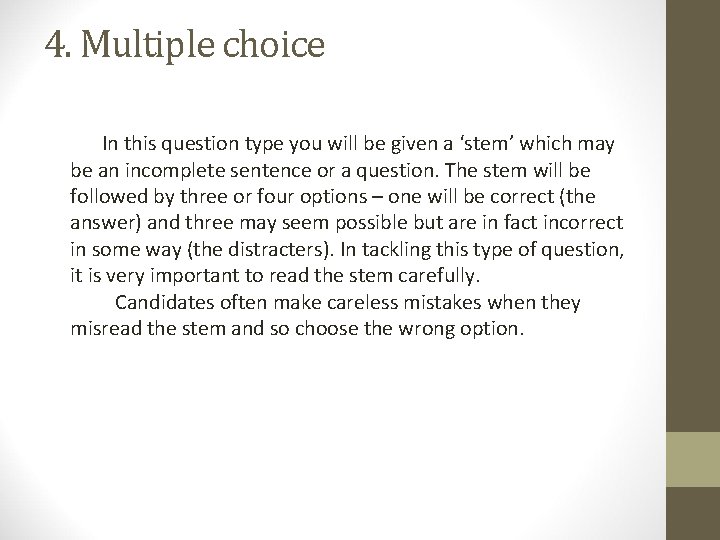 4. Multiple choice

In this question type you will be given a ‘stem’ which may be an incomplete sentence or a question. The stem will be followed by three or four options – one will be correct (the answer) and three may seem possible but are in fact incorrect in some way (the distracters). In tackling this type of question, it is very important to read the stem carefully.

Candidates often make careless mistakes when they misread the stem and so choose the wrong option.